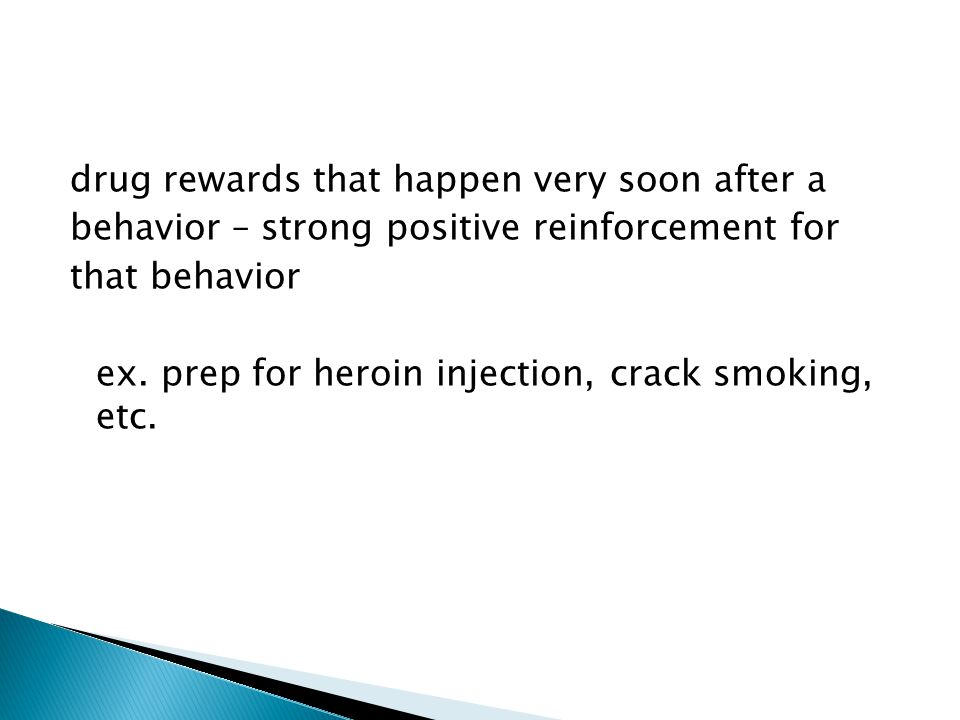 drug rewards that happen very soon after a behavior – strong positive reinforcement for that behavior

ex. prep for heroin injection, crack smoking, etc.